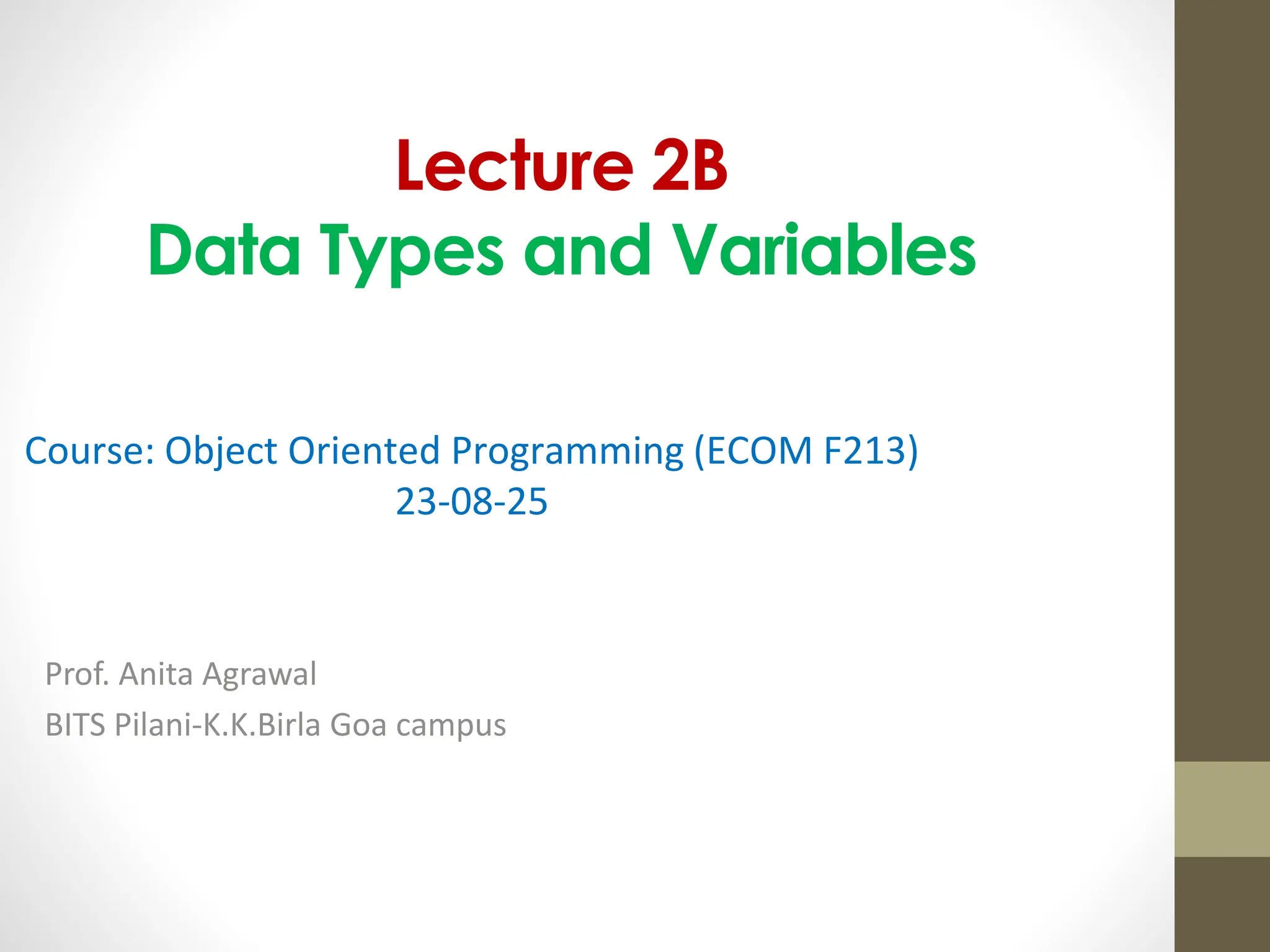 Lecture 2B
Data Types and Variables

Course: Object Oriented Programming (ECOM F213)
23-08-25

Prof. Anita Agrawal
BITS Pilani-K.K.Birla Goa campus